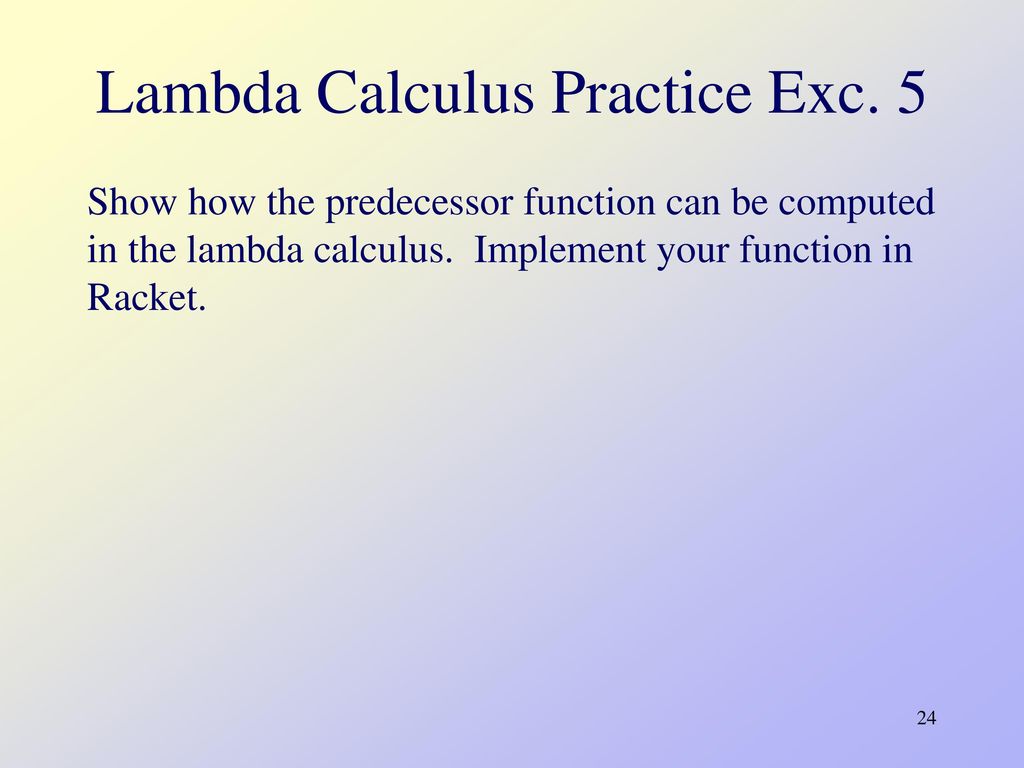 Lambda Calculus Practice Exc. 5

Show how the predecessor function can be computed in the lambda calculus. Implement your function in Racket.

24